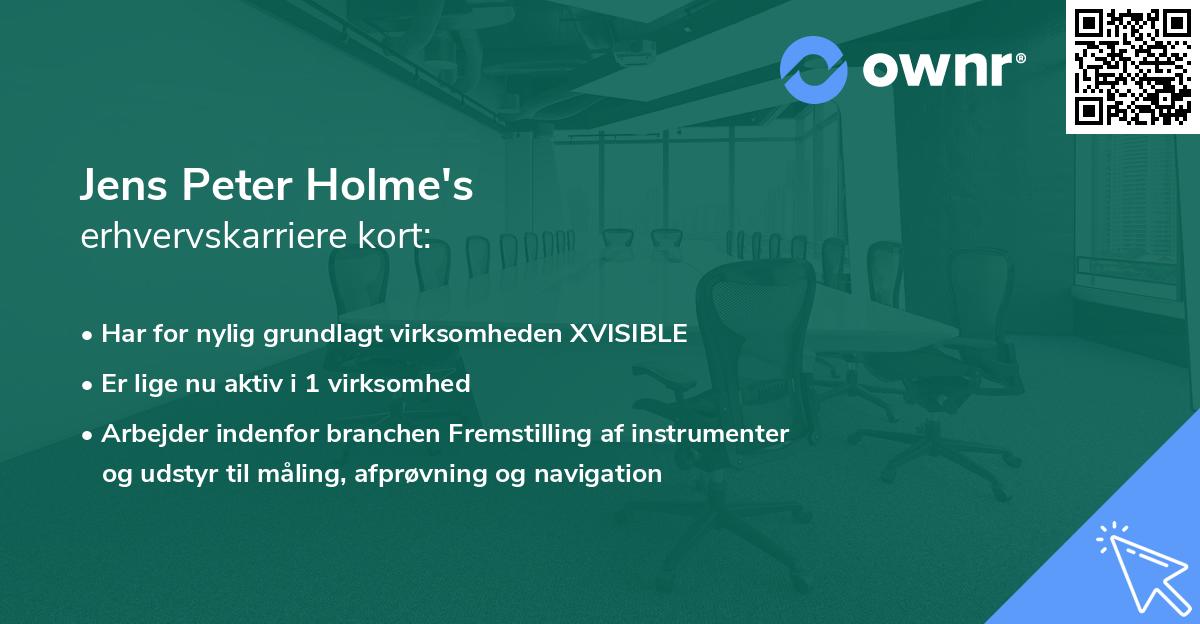 ownr®

Jens Peter Holme's
erhvervskarriere kort:

• Har for nylig grundlagt virksomheden XVISIBLE
• Er lige nu aktiv i 1 virksomhed
• Arbejder indenfor branchen Fremstilling af instrumenter og udstyr til måling, afprøvning og navigation